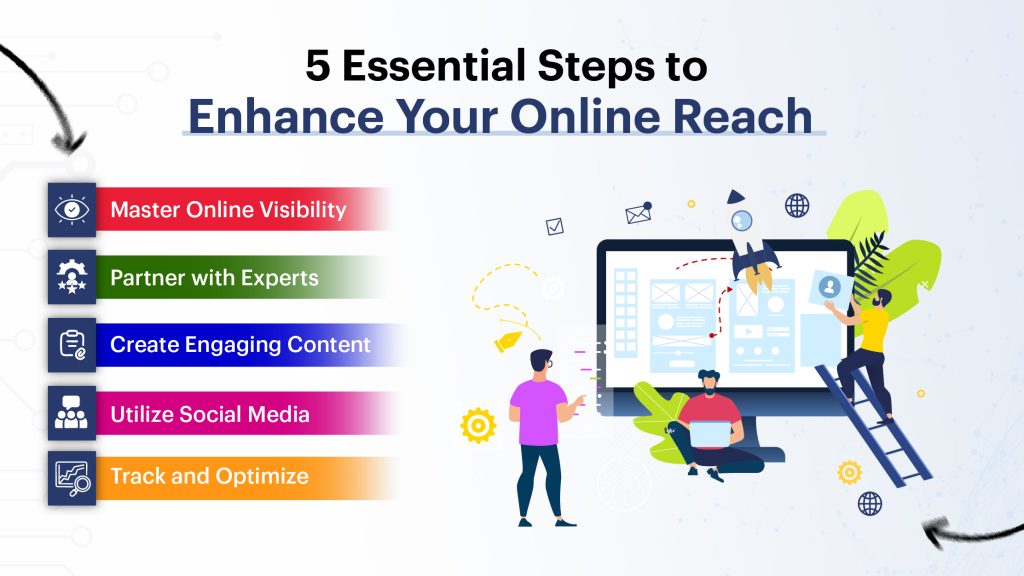 5 Essential Steps to
Enhance Your Online Reach

Master Online Visibility

Partner with Experts

Create Engaging Content

Utilize Social Media

Track and Optimize